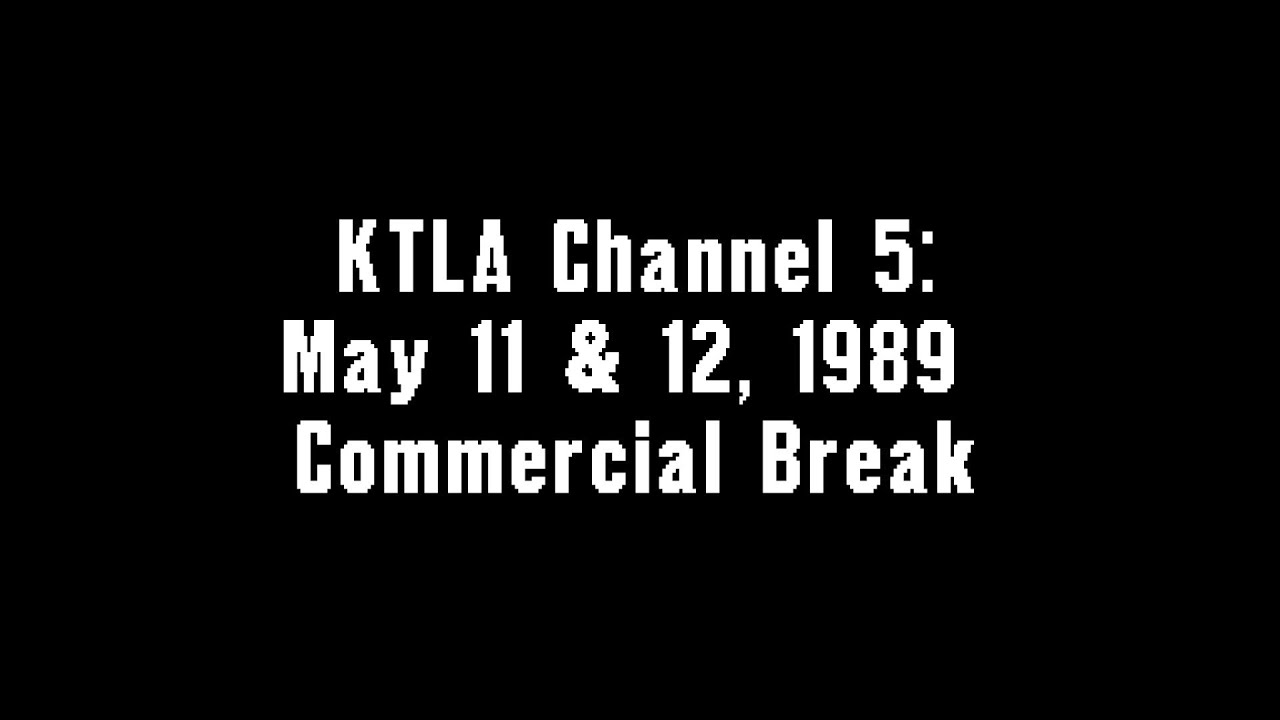 KTLA Channel 5:
May 11 & 12, 1989
Commercial Break